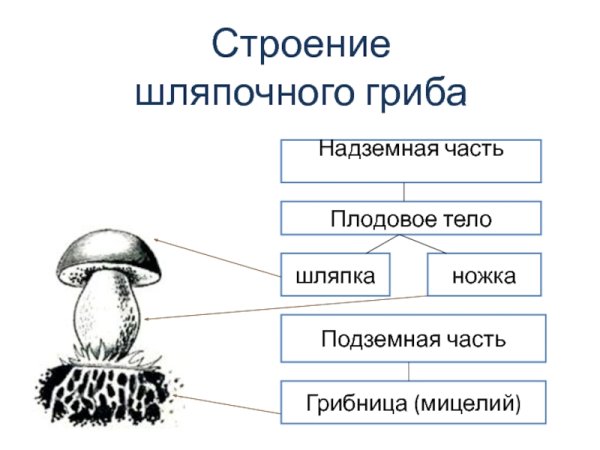 Строение шляпочного гриба

Надземная часть

Плодовое тело

шляпка

ножка

Подземная часть

Грибница (мицелий)